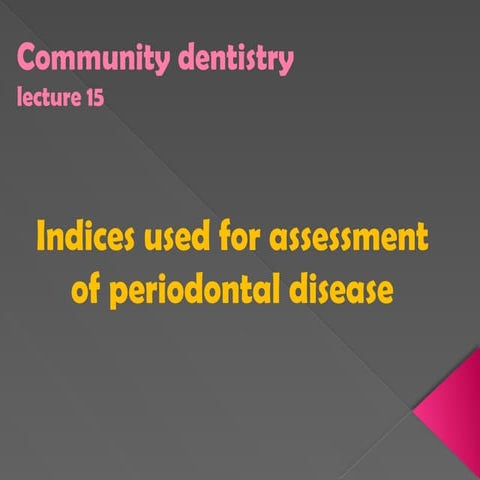 Community dentistry
lecture 15

Indices used for assessment of periodontal disease